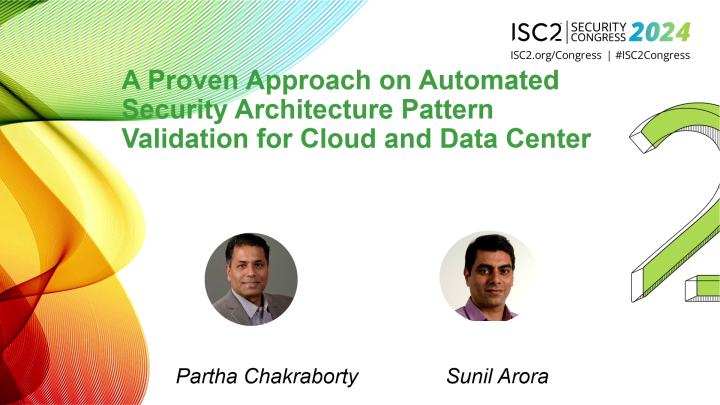 ISC2 | SECURITY CONGRESS 2024
ISC2.org/Congress | #ISC2Congress

A Proven Approach on Automated Security Architecture Pattern Validation for Cloud and Data Center

Partha Chakraborty

Sunil Arora